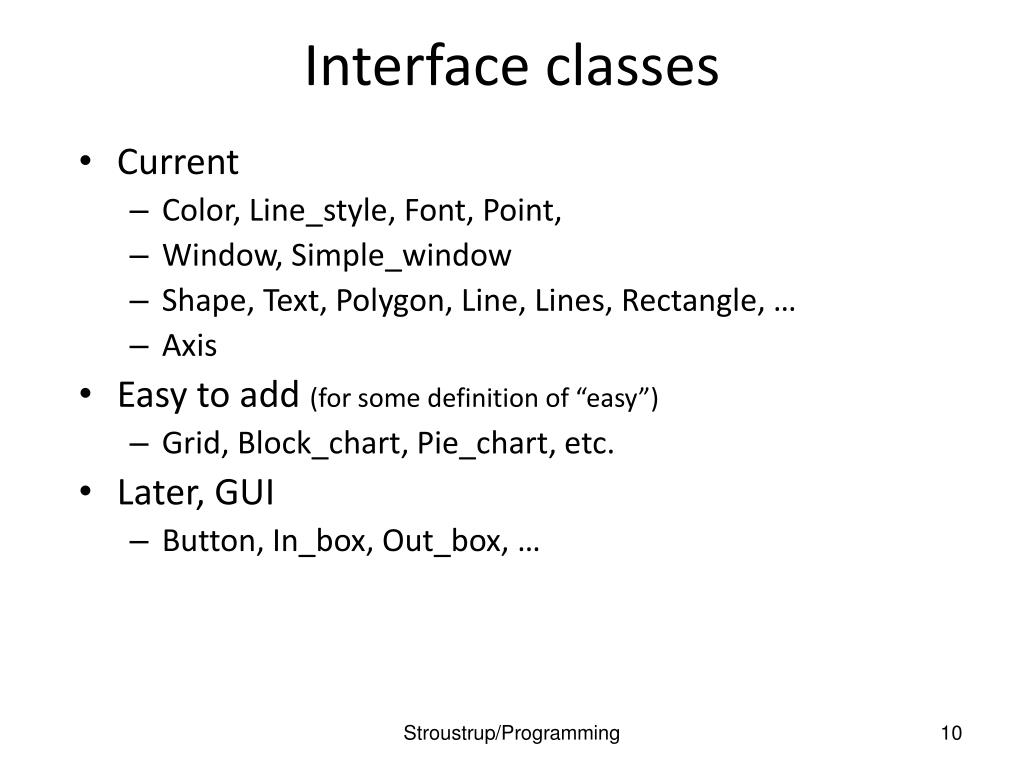 Interface classes

• Current
– Color, Line_style, Font, Point,
– Window, Simple_window
– Shape, Text, Polygon, Line, Lines, Rectangle, …
– Axis
• Easy to add (for some definition of “easy”)
– Grid, Block_chart, Pie_chart, etc.
• Later, GUI
– Button, In_box, Out_box, …

Stroustrup/Programming

10